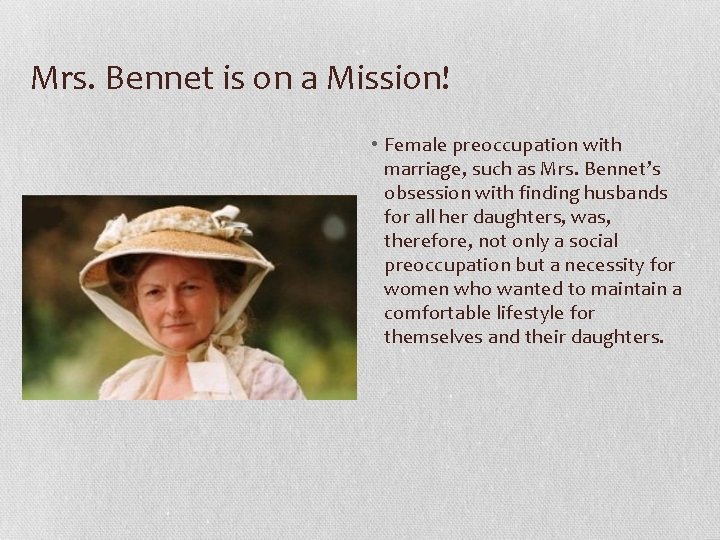 Mrs. Bennet is on a Mission!

• Female preoccupation with marriage, such as Mrs. Bennet's obsession with finding husbands for all her daughters, was, therefore, not only a social preoccupation but a necessity for women who wanted to maintain a comfortable lifestyle for themselves and their daughters.